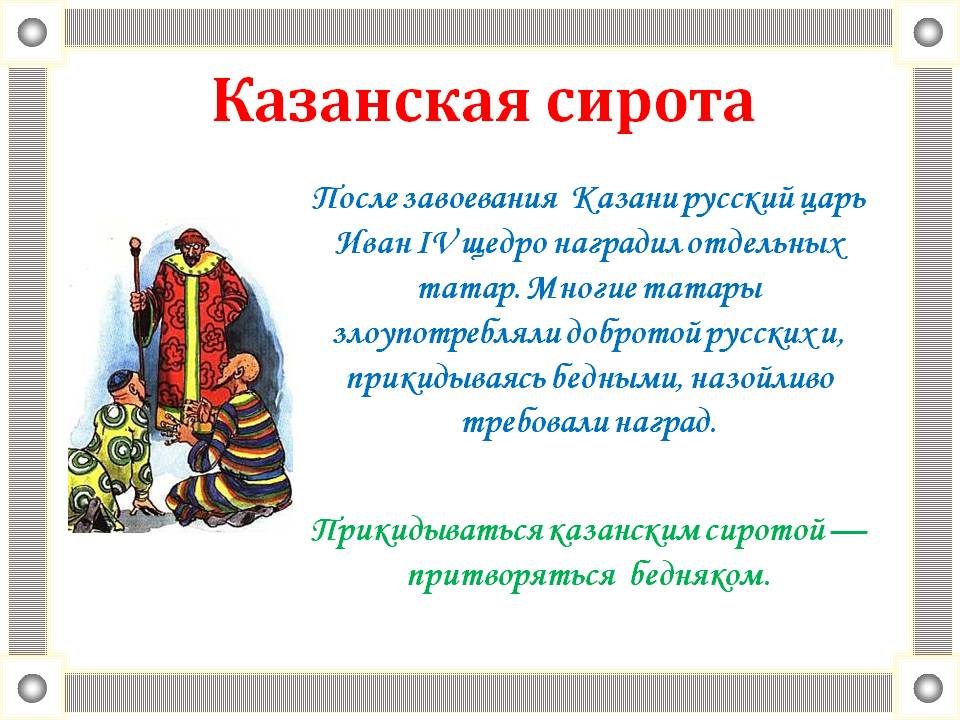 Казанская сирота

После завоевания Казани русский царь Иван IV щедро наградил отдельных татар. Многие татары злоупотребляли добротой русских и, прикидываясь бедными, назойливо требовали наград.

Прикидываться казанским сиротой — притворяться бедняком.